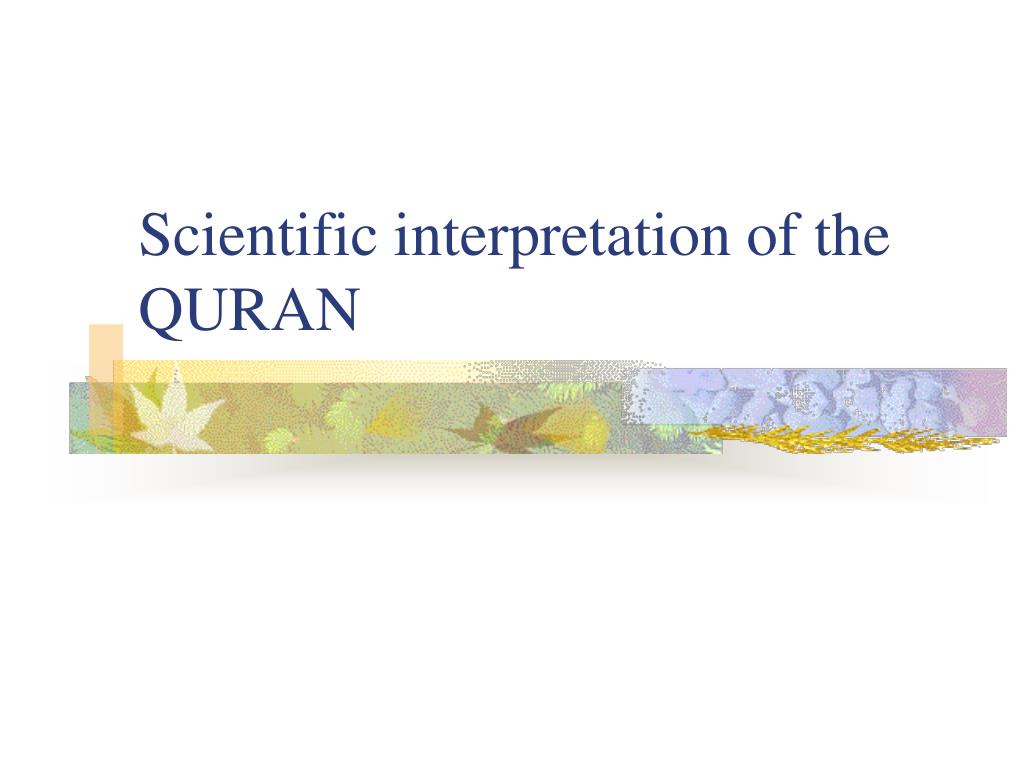 Scientific interpretation of the QURAN